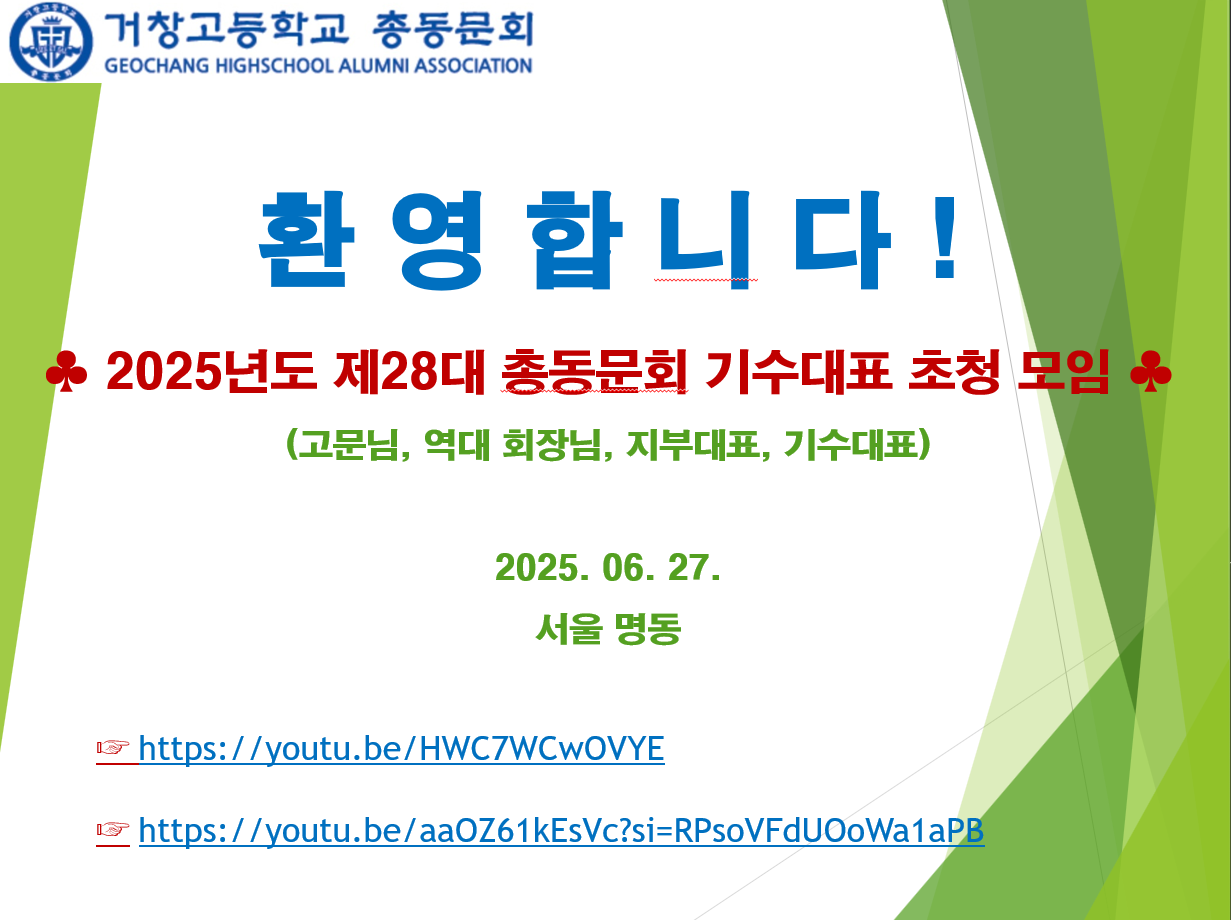 거창고등학교 총동문회
GEOCHANG HIGHSCHOOL ALUMNI ASSOCIATION

환 영 합 니 다 !

♣ 2025년도 제28대 총동문회 기수대표 초청 모임 ♣

(고문님, 역대 회장님, 지부대표, 기수대표)

2025. 06. 27.

서울 명동

☞ https://youtu.be/HWC7WCwOVYE

☞ https://youtu.be/aaOZ61kEsVc?si=RPsoVFdUOoWa1aPB